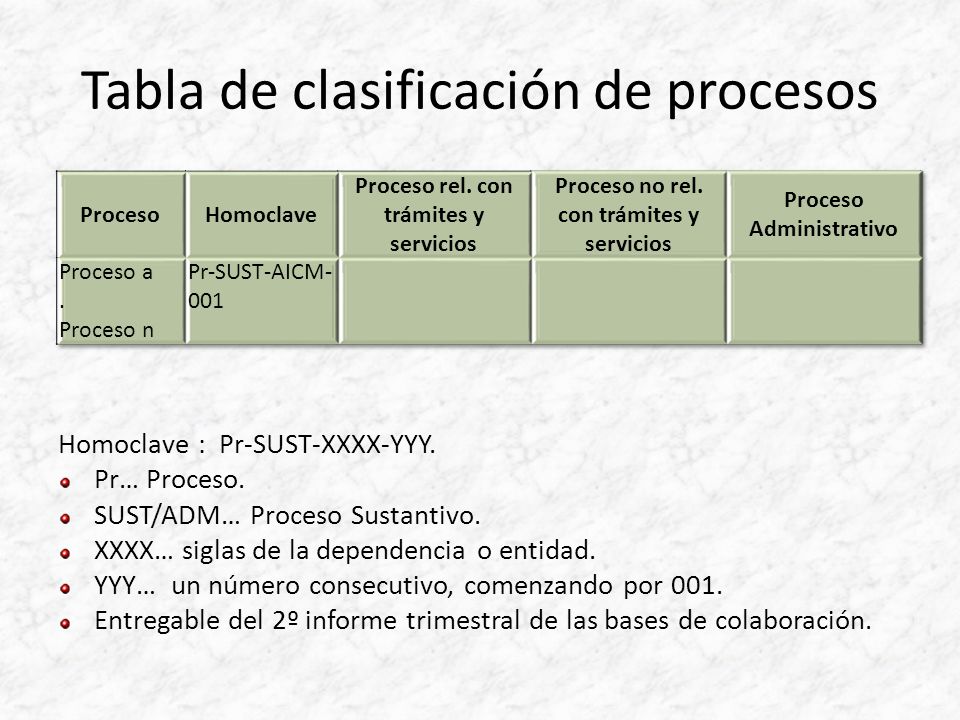 Tabla de clasificación de procesos

| Proceso | Homoclave | Proceso rel. con trámites y servicios | Proceso no rel. con trámites y servicios | Proceso Administrativo |
|---|---|---|---|---|
| Proceso a . Proceso n | Pr-SUST-AICM-001 | | | |

Homoclave : Pr-SUST-XXXX-YYY.

Pr… Proceso.

SUST/ADM… Proceso Sustantivo.

XXXX… siglas de la dependencia o entidad.

YYY… un número consecutivo, comenzando por 001.

Entregable del 2º informe trimestral de las bases de colaboración.